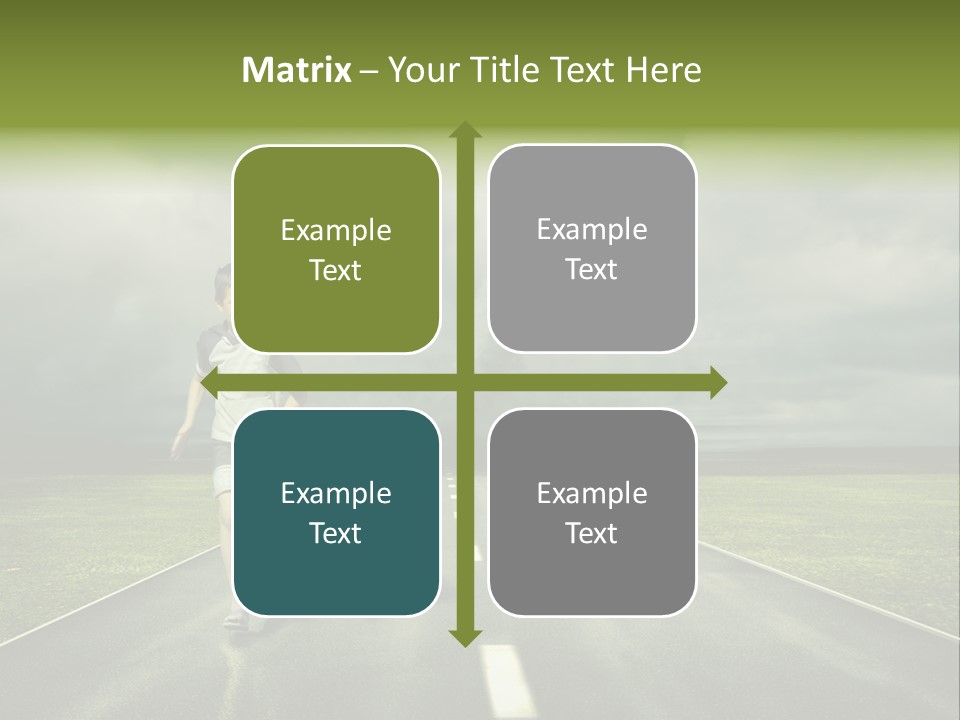 Matrix – Your Title Text Here

Example Text

Example Text

Example Text

Example Text